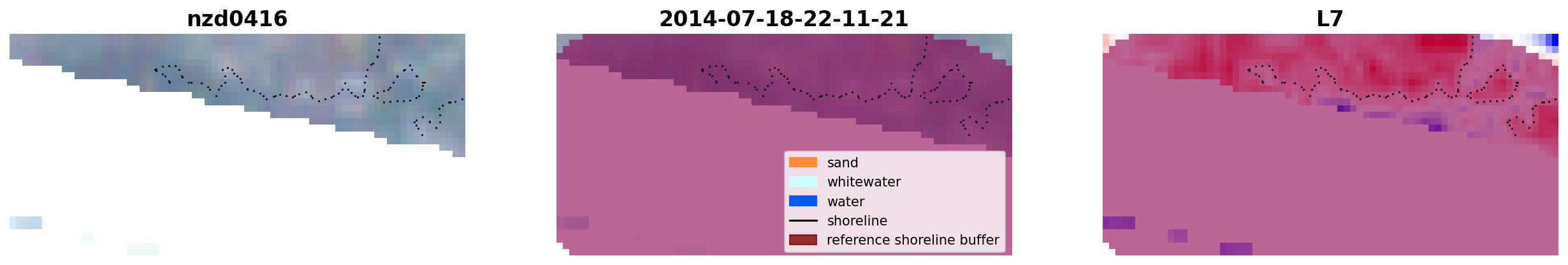 nzd0416

2014-07-18-22-11-21

sand
whitewater
water
shoreline
reference shoreline buffer

L7